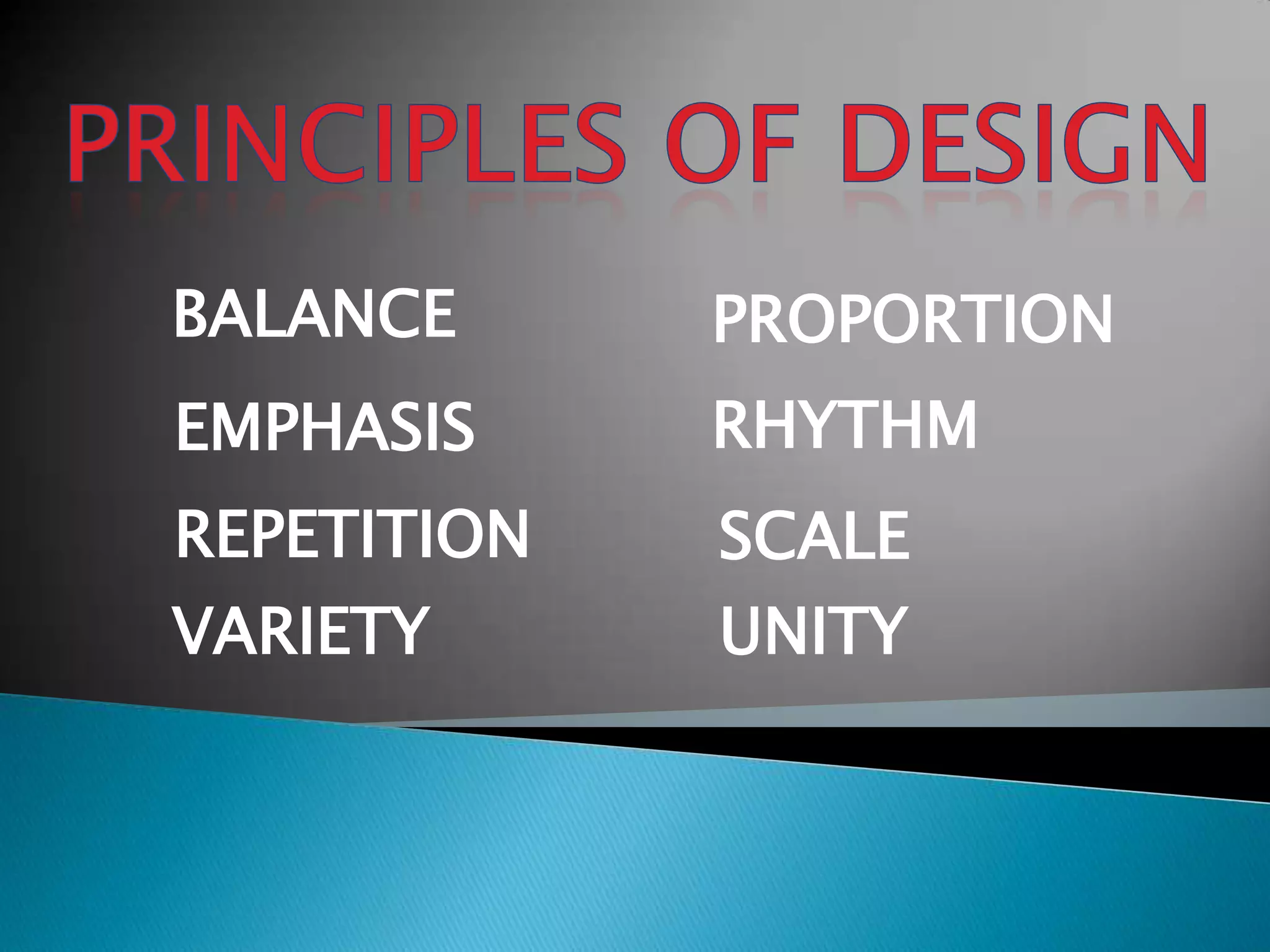 PRINCIPLES OF DESIGN

BALANCE
EMPHASIS
REPETITION
VARIETY

PROPORTION
RHYTHM
SCALE
UNITY